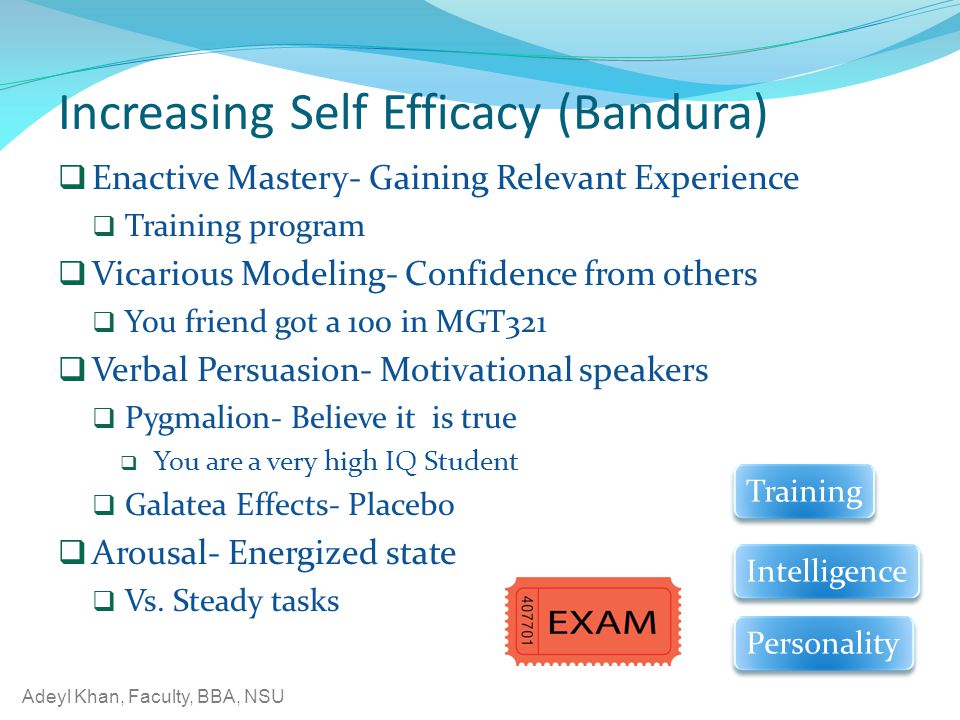 Increasing Self Efficacy (Bandura)

❑ Enactive Mastery- Gaining Relevant Experience
❑ Training program
❑ Vicarious Modeling- Confidence from others
❑ You friend got a 100 in MGT321
❑ Verbal Persuasion- Motivational speakers
❑ Pygmalion- Believe it is true
❑ You are a very high IQ Student
❑ Galatea Effects- Placebo
❑ Arousal- Energized state
❑ Vs. Steady tasks

Training

Intelligence

Personality

407701

EXAM

Adeyl Khan, Faculty, BBA, NSU